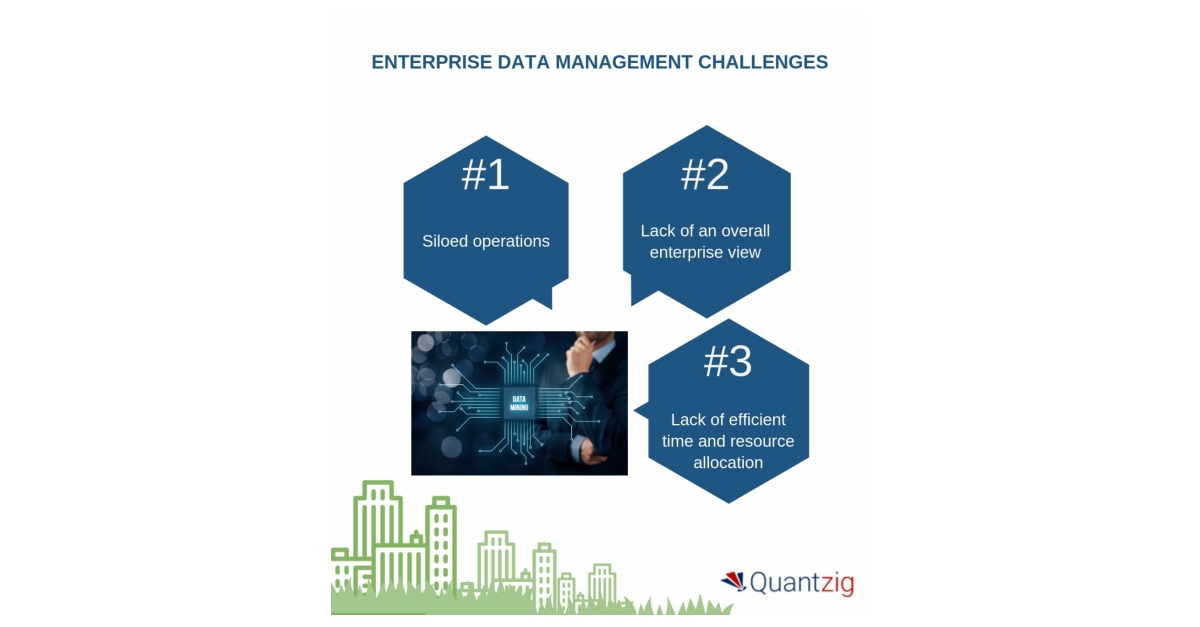 ENTERPRISE DATA MANAGEMENT CHALLENGES

#1

Siloed operations

#2

Lack of an overall enterprise view

DATA MINING

#3

Lack of efficient time and resource allocation

Quantzig